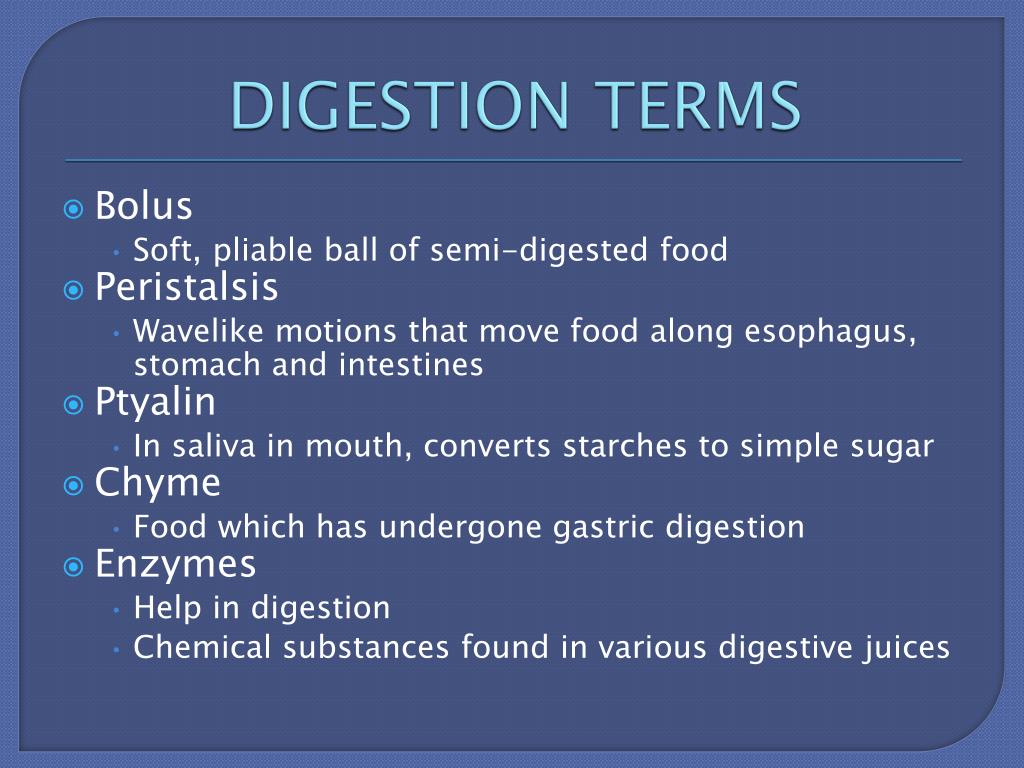 DIGESTION TERMS

Bolus
• Soft, pliable ball of semi-digested food
Peristalsis
• Wavelike motions that move food along esophagus, stomach and intestines
Ptyalin
• In saliva in mouth, converts starches to simple sugar
Chyme
• Food which has undergone gastric digestion
Enzymes
• Help in digestion
• Chemical substances found in various digestive juices